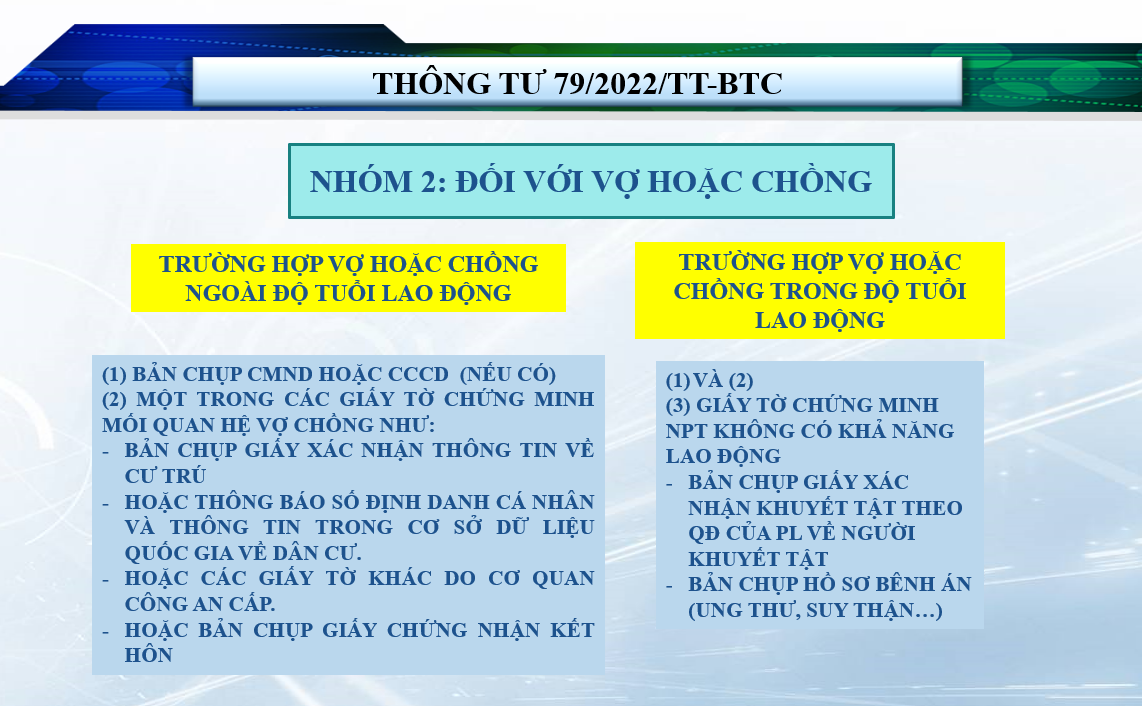 THÔNG TƯ 79/2022/TT-BTC

NHÓM 2: ĐỐI VỚI VỢ HOẶC CHỒNG

TRƯỜNG HỢP VỢ HOẶC CHỒNG NGOÀI ĐỘ TUỔI LAO ĐỘNG

(1) BẢN CHỤP CMND HOẶC CCCD (NẾU CÓ)
(2) MỘT TRONG CÁC GIẤY TỜ CHỨNG MINH MỐI QUAN HỆ VỢ CHỒNG NHƯ:
- BẢN CHỤP GIẤY XÁC NHẬN THÔNG TIN VỀ CƯ TRÚ
- HOẶC THÔNG BÁO SỐ ĐỊNH DANH CÁ NHÂN VÀ THÔNG TIN TRONG CƠ SỞ DỮ LIỆU QUỐC GIA VỀ DÂN CƯ.
- HOẶC CÁC GIẤY TỜ KHÁC DO CƠ QUAN CÔNG AN CẤP.
- HOẶC BẢN CHỤP GIẤY CHỨNG NHẬN KẾT HÔN

TRƯỜNG HỢP VỢ HOẶC CHỒNG TRONG ĐỘ TUỔI LAO ĐỘNG

(1) VÀ (2)
(3) GIẤY TỜ CHỨNG MINH NPT KHÔNG CÓ KHẢ NĂNG LAO ĐỘNG
- BẢN CHỤP GIẤY XÁC NHẬN KHUYẾT TẬT THEO QĐ CỦA PL VỀ NGƯỜI KHUYẾT TẬT
- BẢN CHỤP HỒ SƠ BỆNH ÁN (UNG THƯ, SUY THẬN…)